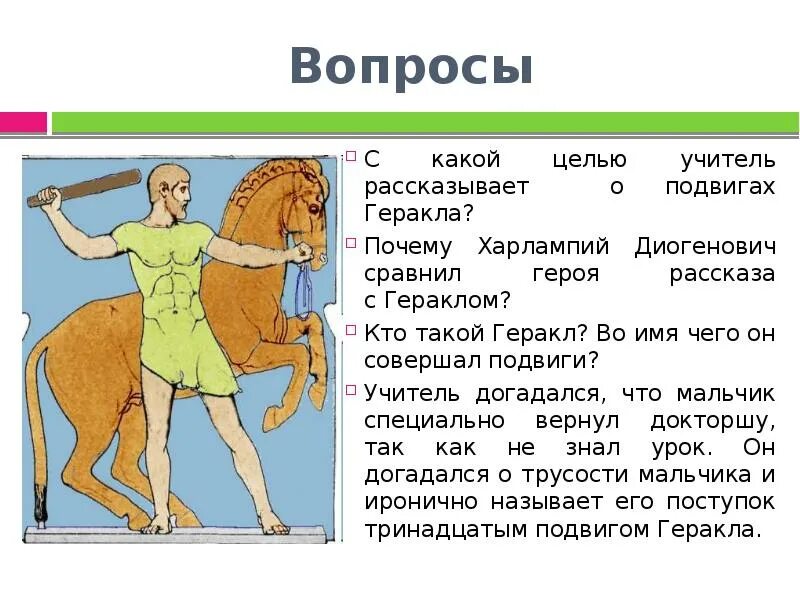 Вопросы

С какой целью учитель рассказывает о подвигах Геракла?

Почему Харлампий Диогенович сравнил героя рассказа с Гераклом?

Кто такой Геракл? Во имя чего он совершал подвиги?

Учитель догадался, что мальчик специально вернул докторшу, так как не знал урок. Он догадался о трусости мальчика и иронично называет его поступок тринадцатым подвигом Геракла.